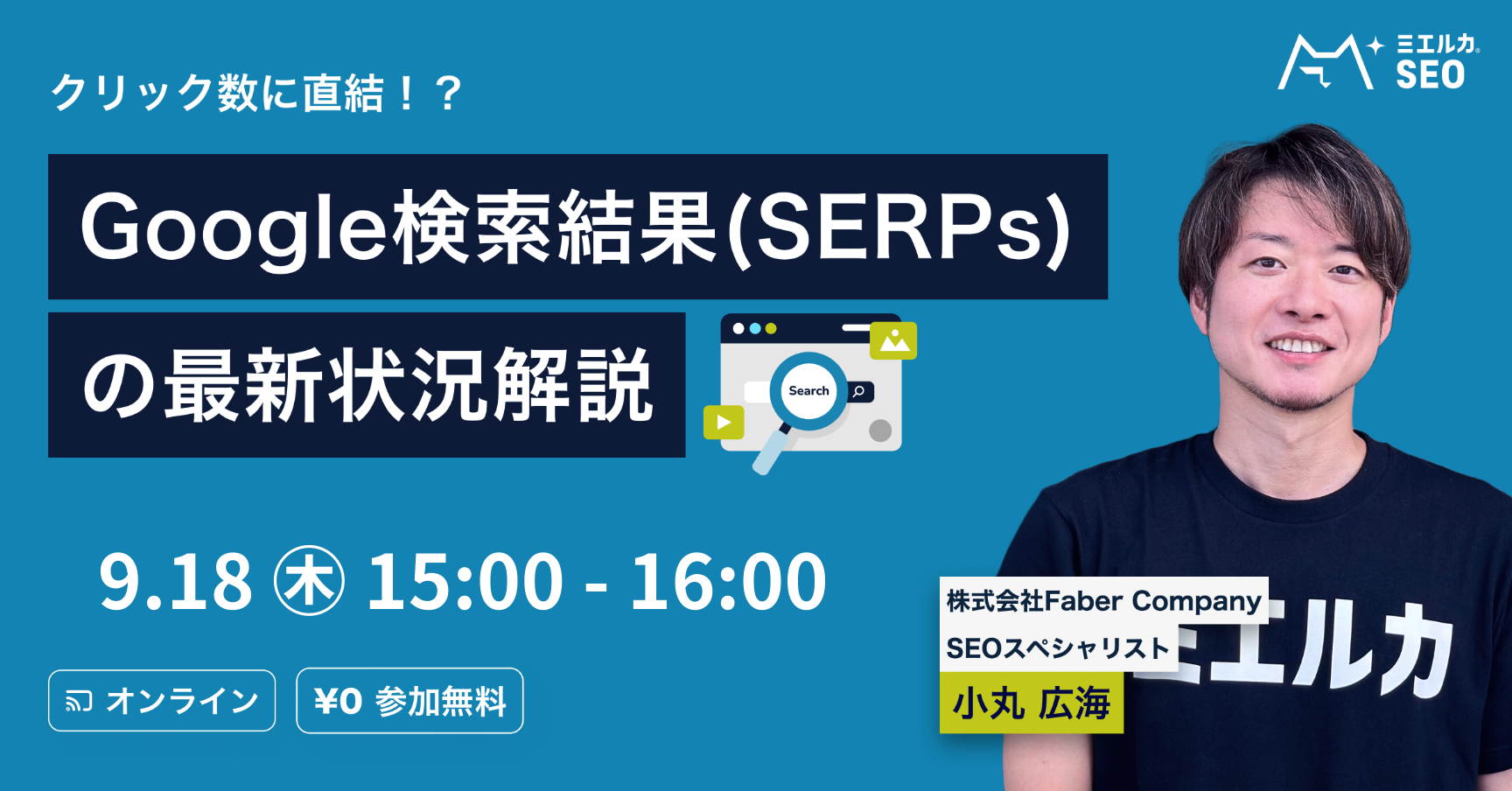 ミエルカ SEO

クリック数に直結！？

Google検索結果(SERPs)

の最新状況解説

Search

9.18 ㊍ 15:00 - 16:00

オンライン

¥0 参加無料

株式会社Faber Company

SEOスペシャリスト

小丸 広海

ミエルカ